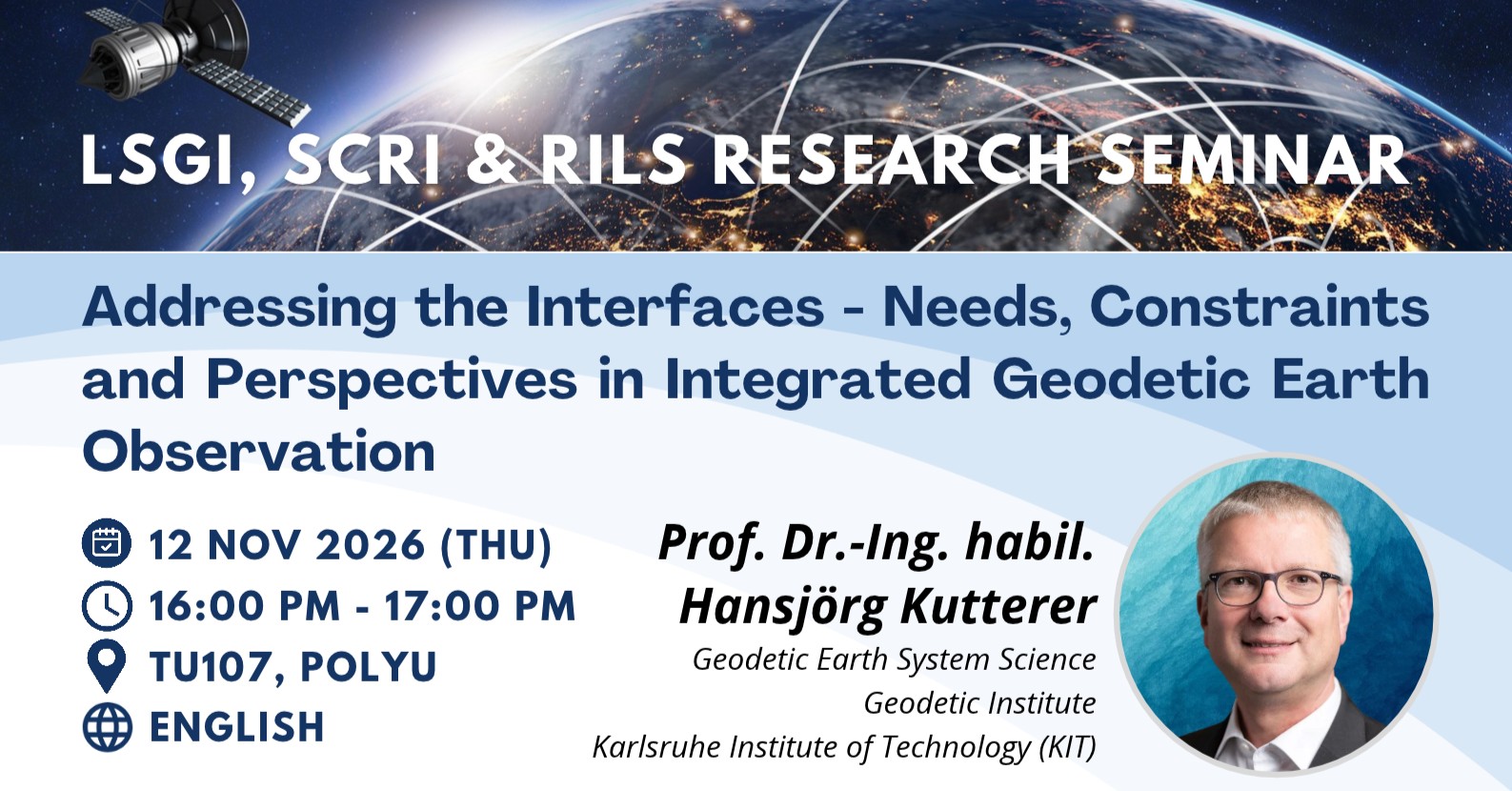 LSGI, SCRI & RILS RESEARCH SEMINAR

Addressing the Interfaces - Needs, Constraints and Perspectives in Integrated Geodetic Earth Observation

12 NOV 2026 (THU)
16:00 PM - 17:00 PM
TU107, POLYU
ENGLISH

Prof. Dr.-Ing. habil. Hansjörg Kutterer
Geodetic Earth System Science
Geodetic Institute
Karlsruhe Institute of Technology (KIT)